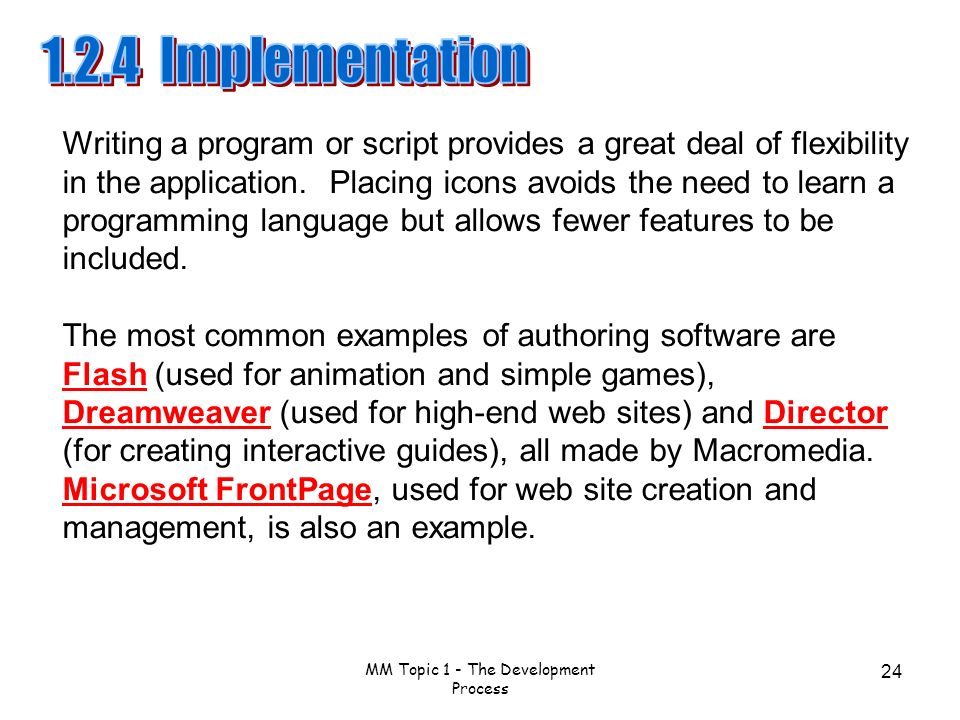 1.2.4 Implementation

Writing a program or script provides a great deal of flexibility in the application. Placing icons avoids the need to learn a programming language but allows fewer features to be included.

The most common examples of authoring software are Flash (used for animation and simple games), Dreamweaver (used for high-end web sites) and Director (for creating interactive guides), all made by Macromedia. Microsoft FrontPage, used for web site creation and management, is also an example.

MM Topic 1 - The Development Process

24